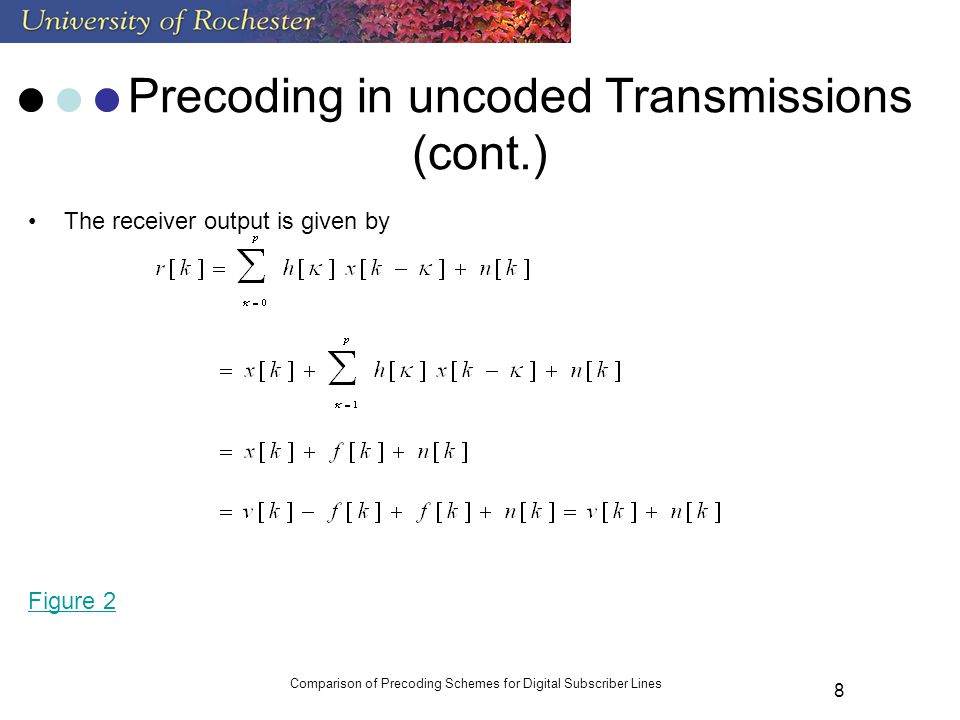 University of Rochester

Precoding in uncoded Transmissions (cont.)

• The receiver output is given by

$r[k] = \sum_{\kappa=0}^{p} h[\kappa]\, x[k-\kappa] + n[k]$

$= x[k] + \sum_{\kappa=1}^{p} h[\kappa]\, x[k-\kappa] + n[k]$

$= x[k] + f[k] + n[k]$

$= v[k] - f[k] + f[k] + n[k] = v[k] + n[k]$

Figure 2

Comparison of Precoding Schemes for Digital Subscriber Lines

8